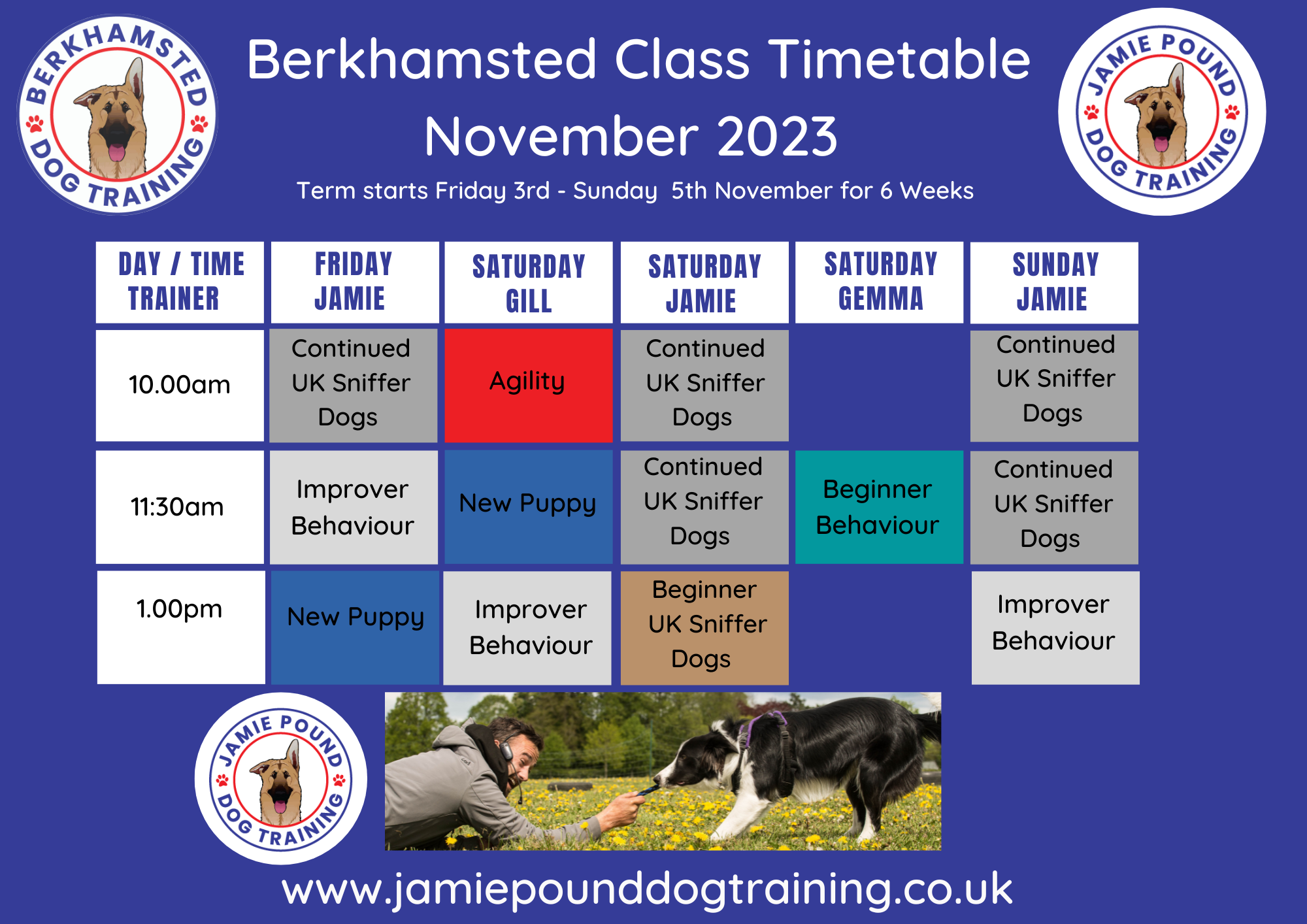 BERKHAMSTED DOG TRAINING

Berkhamsted Class Timetable
November 2023

Term starts Friday 3rd - Sunday 5th November for 6 Weeks

JAMIE POUND DOG TRAINING

| DAY / TIME TRAINER | FRIDAY JAMIE | SATURDAY GILL | SATURDAY JAMIE | SATURDAY GEMMA | SUNDAY JAMIE |
|---|---|---|---|---|---|
| 10.00am | Continued UK Sniffer Dogs | Agility | Continued UK Sniffer Dogs | | Continued UK Sniffer Dogs |
| 11:30am | Improver Behaviour | New Puppy | Continued UK Sniffer Dogs | Beginner Behaviour | Continued UK Sniffer Dogs |
| 1.00pm | New Puppy | Improver Behaviour | Beginner UK Sniffer Dogs | | Improver Behaviour |

JAMIE POUND DOG TRAINING

www.jamiepounddogtraining.co.uk